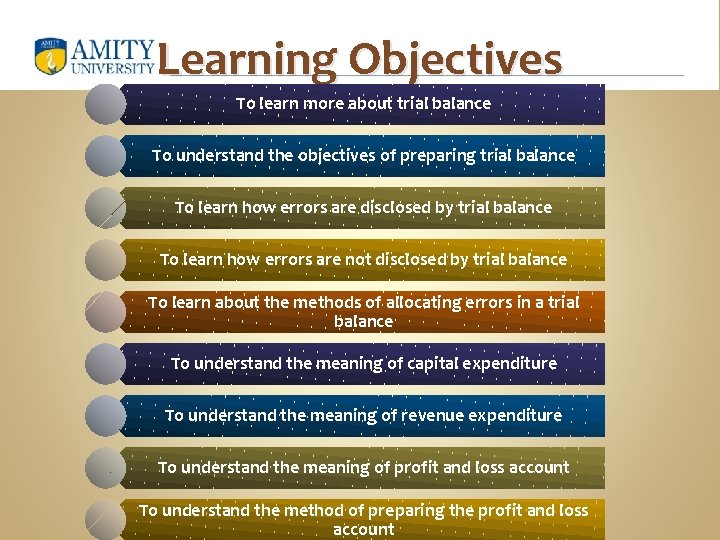 AMITY UNIVERSITY

Learning Objectives

To learn more about trial balance

To understand the objectives of preparing trial balance

To learn how errors are disclosed by trial balance

To learn how errors are not disclosed by trial balance

To learn about the methods of allocating errors in a trial balance

To understand the meaning of capital expenditure

To understand the meaning of revenue expenditure

To understand the meaning of profit and loss account

To understand the method of preparing the profit and loss account